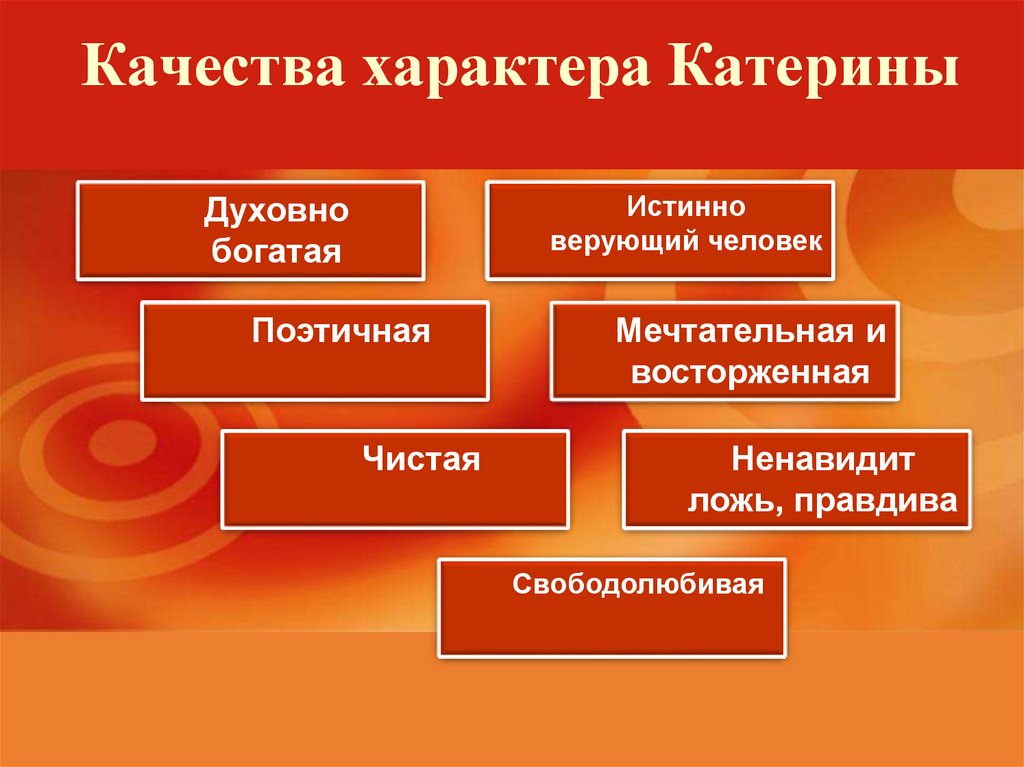 Качества характера Катерины

Духовно богатая

Истинно верующий человек

Поэтичная

Мечтательная и восторженная

Чистая

Ненавидит ложь, правдива

Свободолюбивая